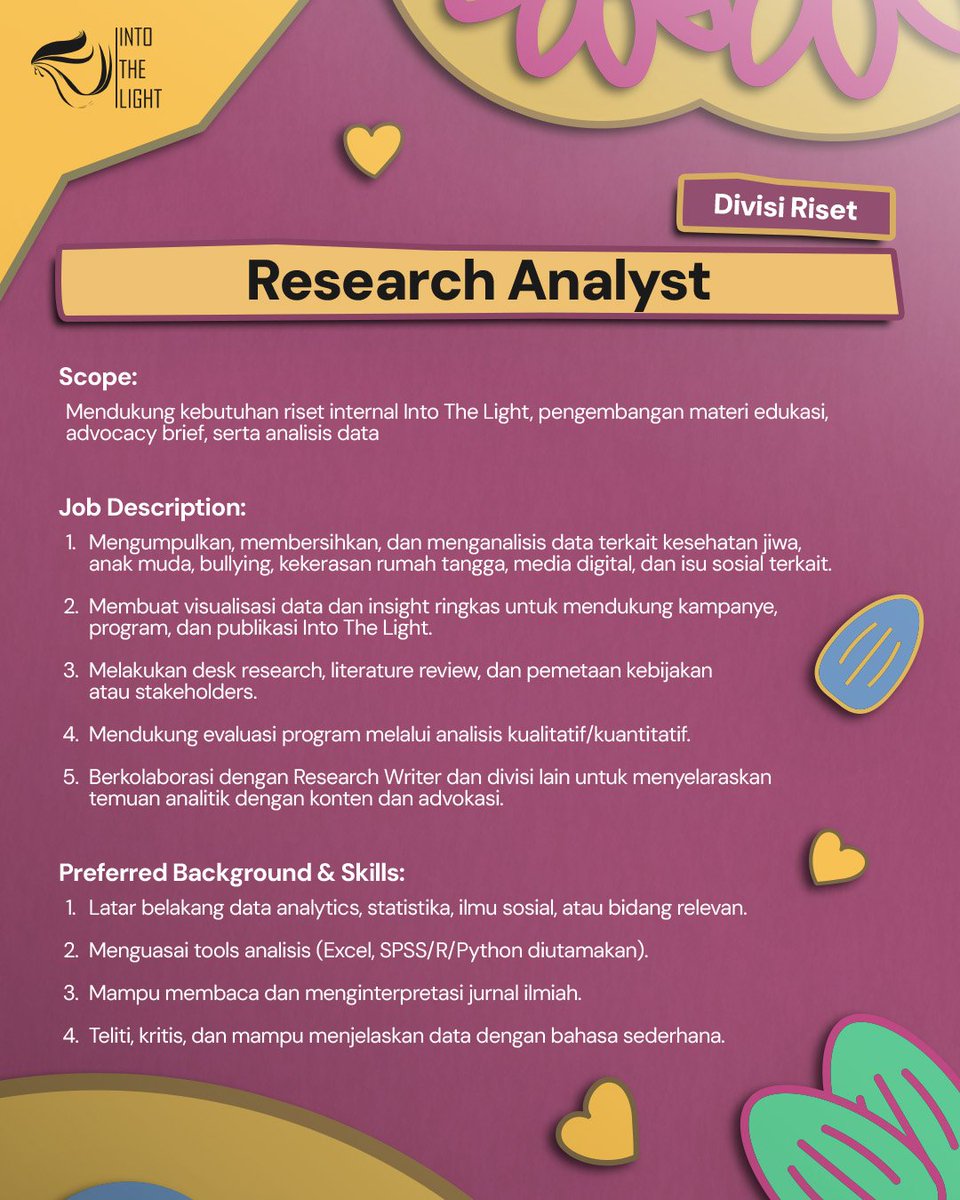 INTO THE LIGHT

Divisi Riset

Research Analyst

Scope:
Mendukung kebutuhan riset internal Into The Light, pengembangan materi edukasi, advocacy brief, serta analisis data

Job Description:
1. Mengumpulkan, membersihkan, dan menganalisis data terkait kesehatan jiwa, anak muda, bullying, kekerasan rumah tangga, media digital, dan isu sosial terkait.
2. Membuat visualisasi data dan insight ringkas untuk mendukung kampanye, program, dan publikasi Into The Light.
3. Melakukan desk research, literature review, dan pemetaan kebijakan atau stakeholders.
4. Mendukung evaluasi program melalui analisis kualitatif/kuantitatif.
5. Berkolaborasi dengan Research Writer dan divisi lain untuk menyelaraskan temuan analitik dengan konten dan advokasi.

Preferred Background & Skills:
1. Latar belakang data analytics, statistika, ilmu sosial, atau bidang relevan.
2. Menguasai tools analisis (Excel, SPSS/R/Python diutamakan).
3. Mampu membaca dan menginterpretasi jurnal ilmiah.
4. Teliti, kritis, dan mampu menjelaskan data dengan bahasa sederhana.